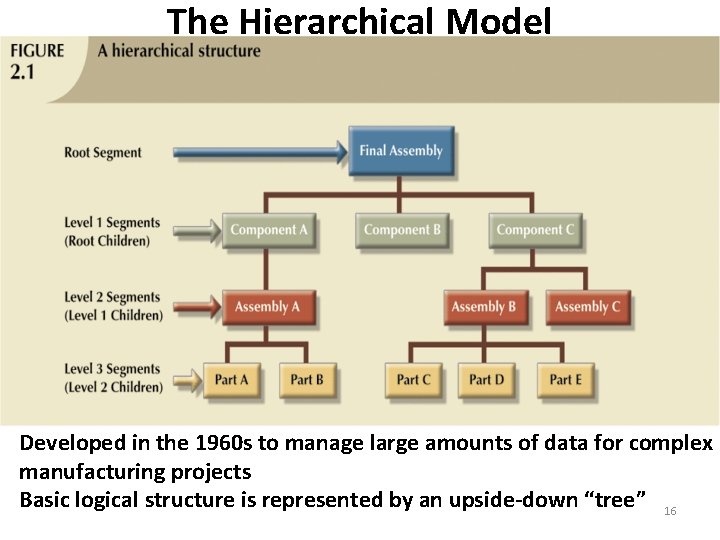 The Hierarchical Model

FIGURE 2.1 A hierarchical structure

Root Segment

Final Assembly

Level 1 Segments (Root Children)

Component A

Component B

Component C

Level 2 Segments (Level 1 Children)

Assembly A

Assembly B

Assembly C

Level 3 Segments (Level 2 Children)

Part A

Part B

Part C

Part D

Part E

Developed in the 1960s to manage large amounts of data for complex manufacturing projects
Basic logical structure is represented by an upside-down “tree”

16